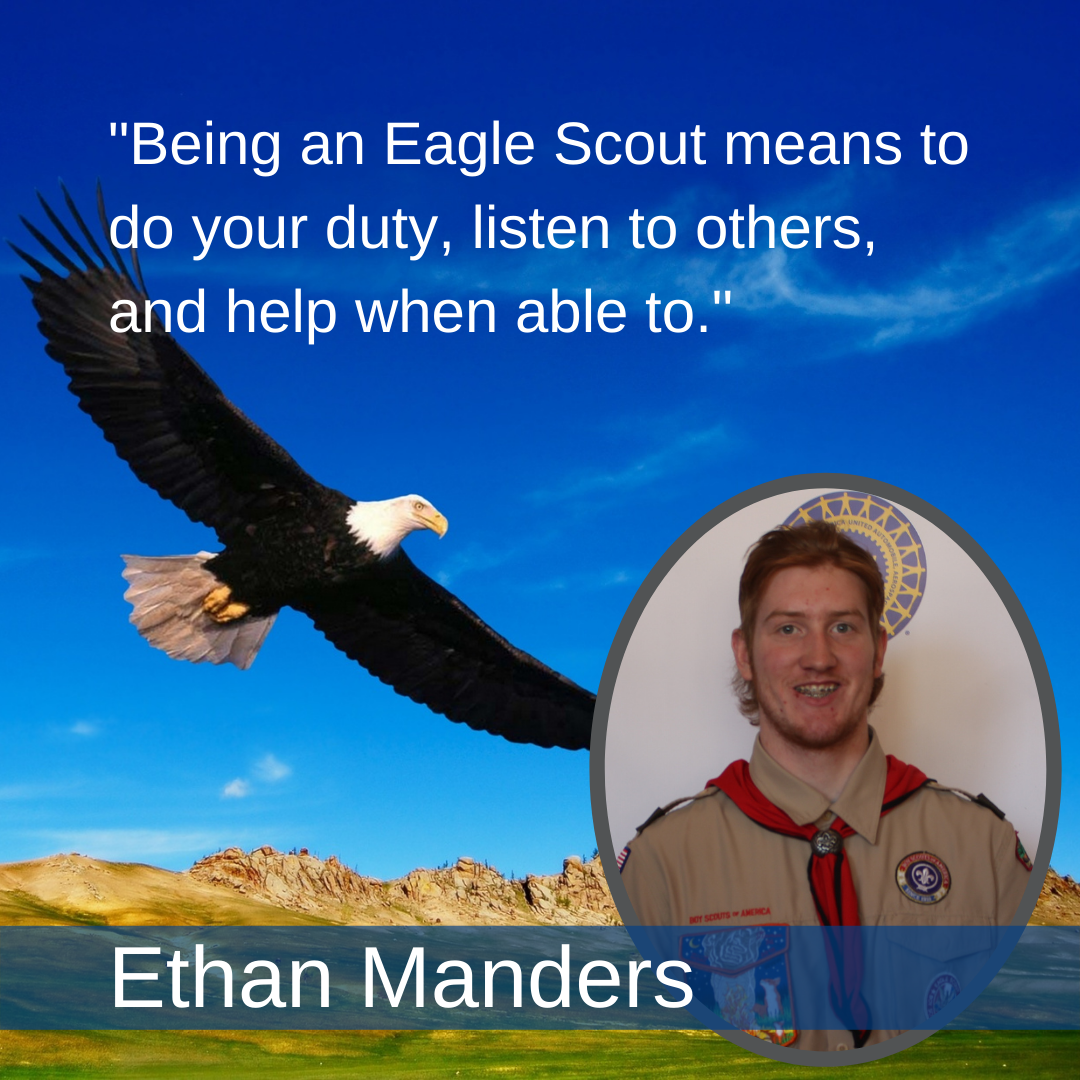 "Being an Eagle Scout means to do your duty, listen to others, and help when able to."

BOY SCOUTS OF AMERICA

Ethan Manders